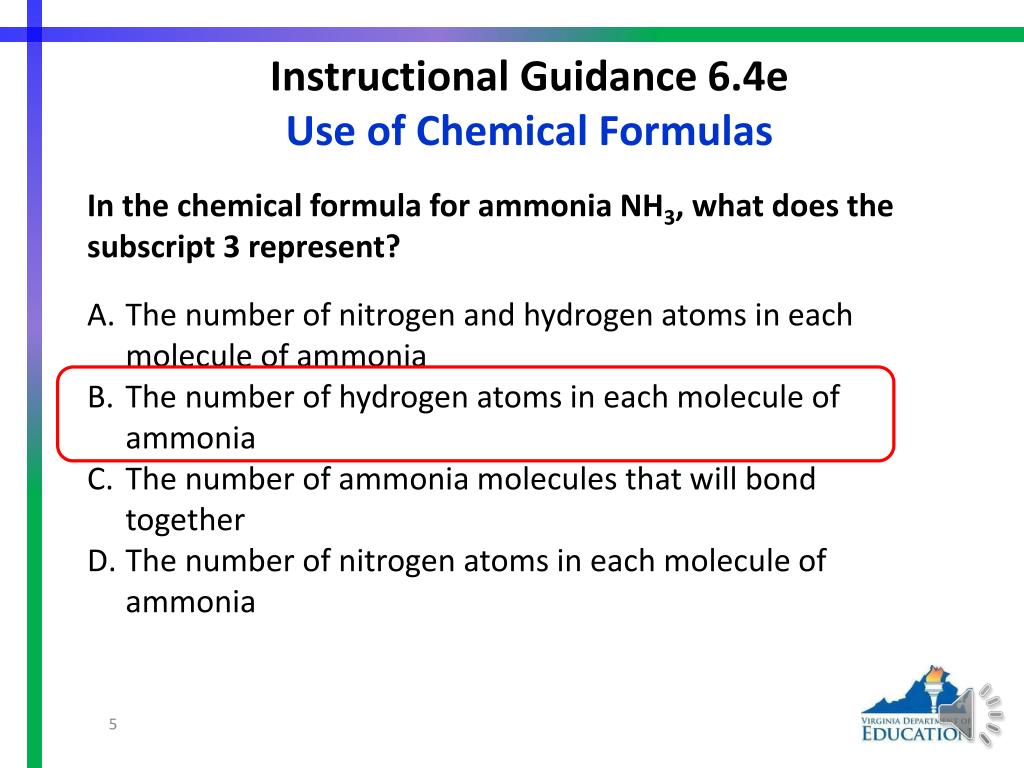 Instructional Guidance 6.4e
Use of Chemical Formulas

In the chemical formula for ammonia $NH_3$, what does the subscript 3 represent?

A. The number of nitrogen and hydrogen atoms in each molecule of ammonia
B. The number of hydrogen atoms in each molecule of ammonia
C. The number of ammonia molecules that will bond together
D. The number of nitrogen atoms in each molecule of ammonia

5

VIRGINIA DEPARTMENT OF EDUCATION